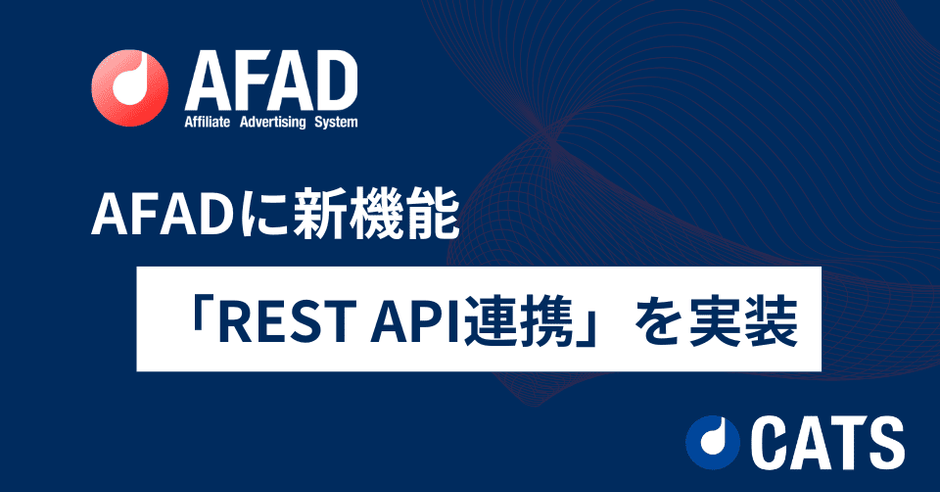 AFAD
Affiliate Advertising System

AFADに新機能

「REST API連携」を実装

CATS